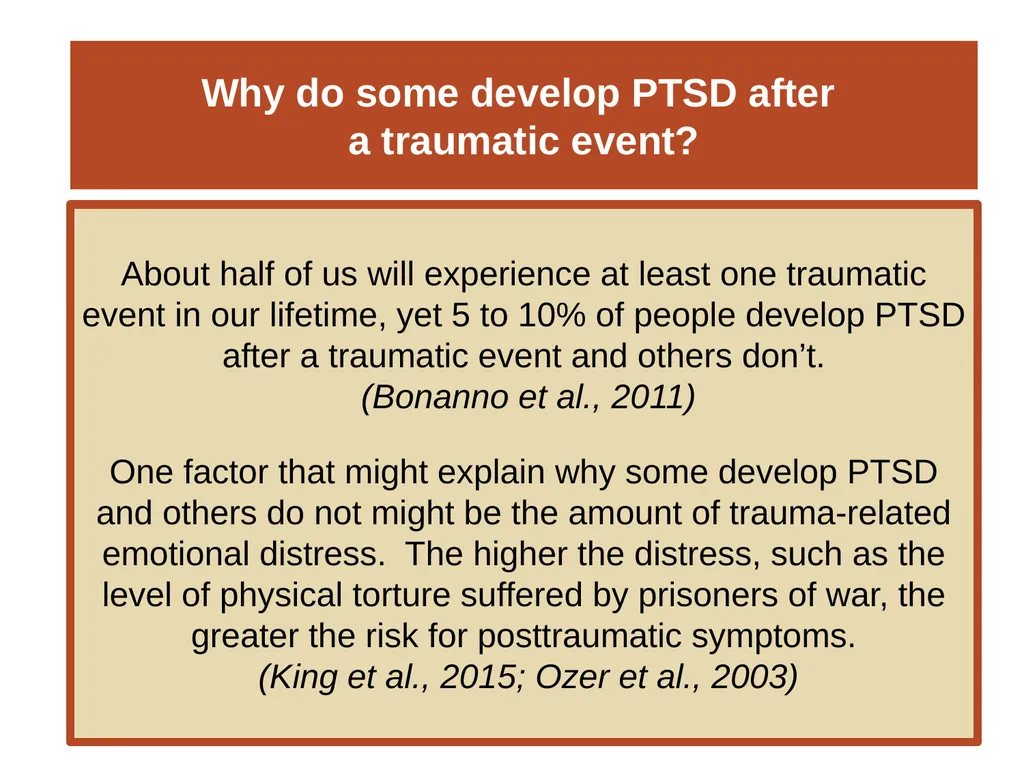 Why do some develop PTSD after a traumatic event?

About half of us will experience at least one traumatic event in our lifetime, yet 5 to 10% of people develop PTSD after a traumatic event and others don’t.
(Bonanno et al., 2011)

One factor that might explain why some develop PTSD and others do not might be the amount of trauma-related emotional distress. The higher the distress, such as the level of physical torture suffered by prisoners of war, the greater the risk for posttraumatic symptoms.
(King et al., 2015; Ozer et al., 2003)